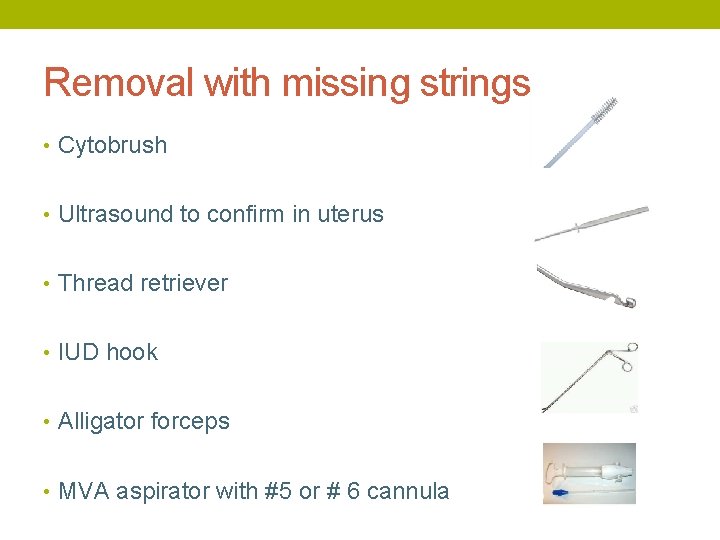 Removal with missing strings

• Cytobrush

• Ultrasound to confirm in uterus

• Thread retriever

• IUD hook

• Alligator forceps

• MVA aspirator with #5 or # 6 cannula